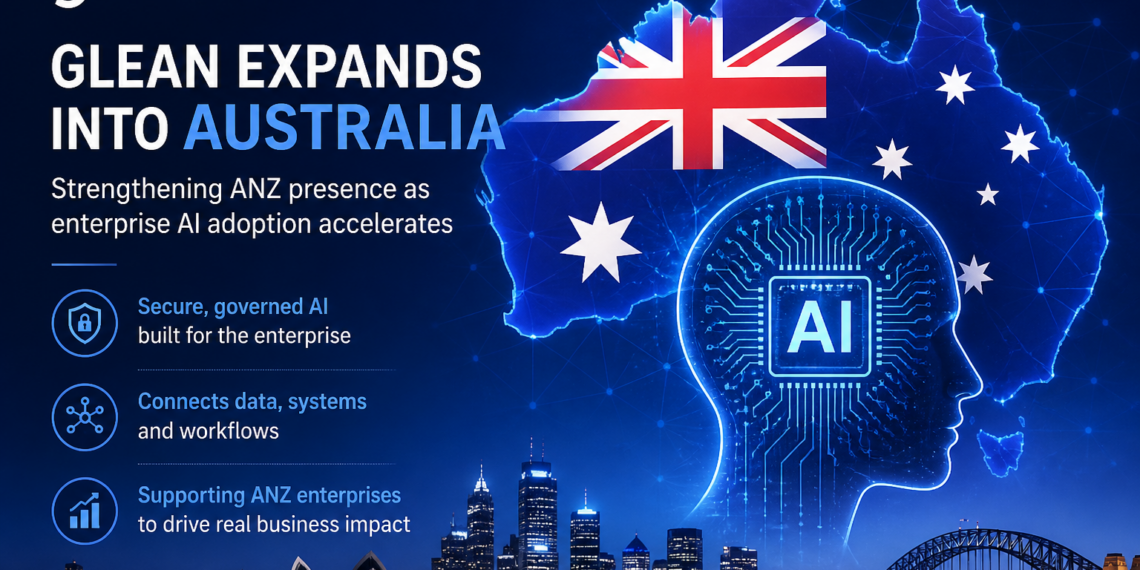 GLEAN EXPANDS INTO AUSTRALIA

Strengthening ANZ presence as enterprise AI adoption accelerates

Secure, governed AI built for the enterprise

Connects data, systems and workflows

Supporting ANZ enterprises to drive real business impact

AI